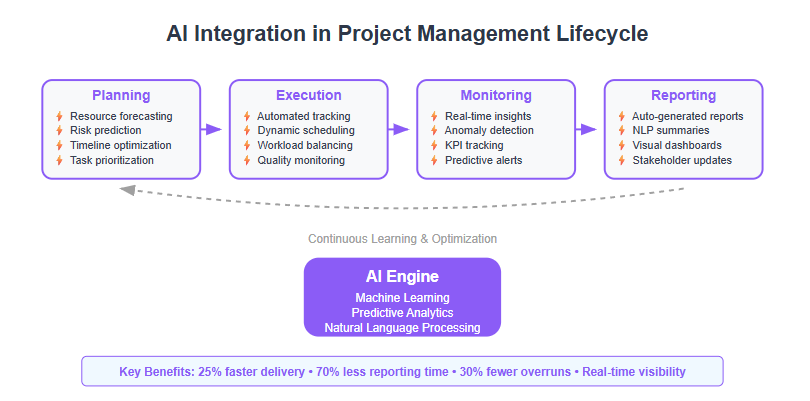 AI Integration in Project Management Lifecycle

Planning
Resource forecasting
Risk prediction
Timeline optimization
Task prioritization

Execution
Automated tracking
Dynamic scheduling
Workload balancing
Quality monitoring

Monitoring
Real-time insights
Anomaly detection
KPI tracking
Predictive alerts

Reporting
Auto-generated reports
NLP summaries
Visual dashboards
Stakeholder updates

Continuous Learning & Optimization

AI Engine
Machine Learning
Predictive Analytics
Natural Language Processing

Key Benefits: 25% faster delivery • 70% less reporting time • 30% fewer overruns • Real-time visibility